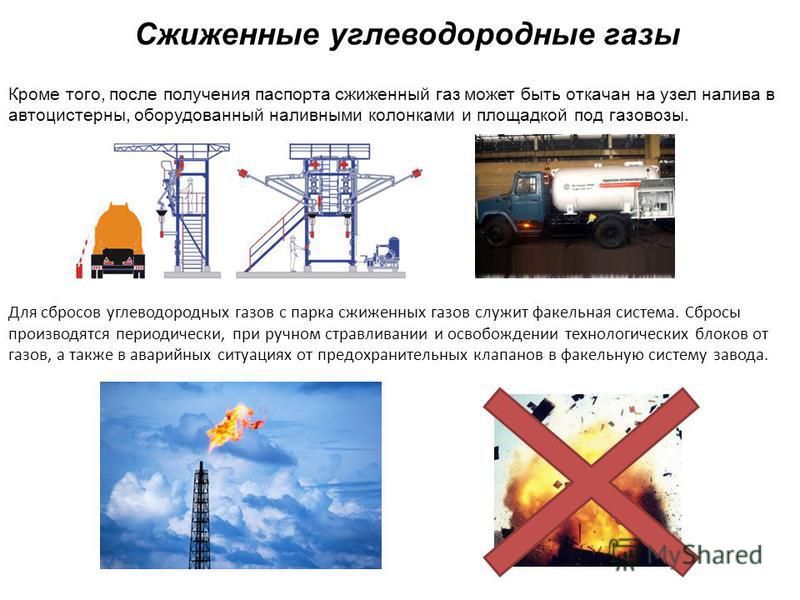 Сжиженные углеводородные газы

Кроме того, после получения паспорта сжиженный газ может быть откачан на узел налива в автоцистерны, оборудованный наливными колонками и площадкой под газовозы.

Для сбросов углеводородных газов с парка сжиженных газов служит факельная система. Сбросы производятся периодически, при ручном стравливании и освобождении технологических блоков от газов, а также в аварийных ситуациях от предохранительных клапанов в факельную систему завода.

MyShared